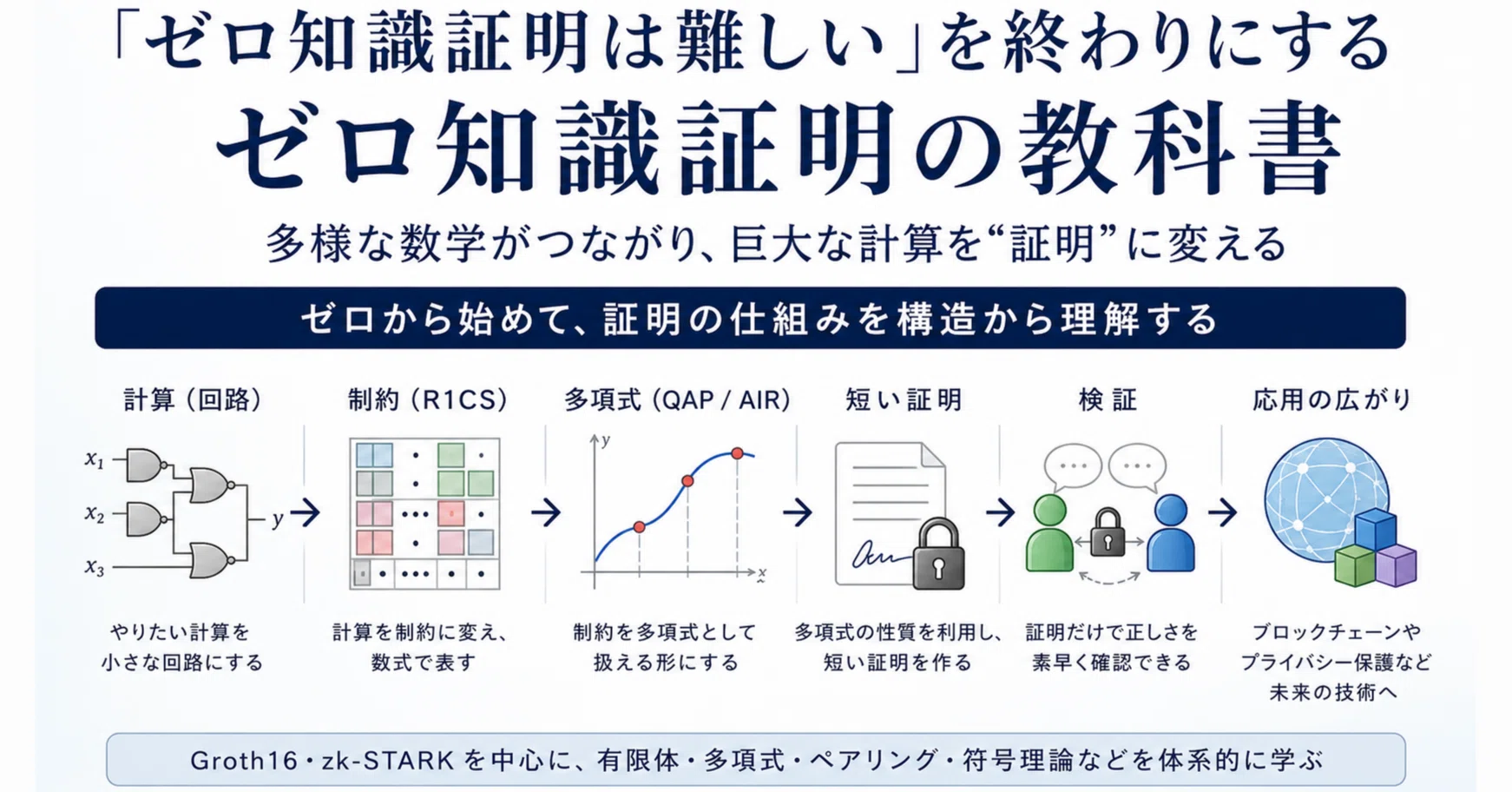 「ゼロ知識証明は難しい」を終わりにする

ゼロ知識証明の教科書

多様な数学がつながり、巨大な計算を“証明”に変える

ゼロから始めて、証明の仕組みを構造から理解する

計算（回路）

$x_1$ $x_2$ $x_3$ $y$

やりたい計算を小さな回路にする

制約（R1CS）

計算を制約に変え、数式で表す

多項式（QAP / AIR）

$y$ $x$

制約を多項式として扱える形にする

短い証明

多項式の性質を利用し、短い証明を作る

検証

証明だけで正しさを素早く確認できる

応用の広がり

ブロックチェーンやプライバシー保護など未来の技術へ

Groth16・zk-STARK を中心に、有限体・多項式・ペアリング・符号理論などを体系的に学ぶ